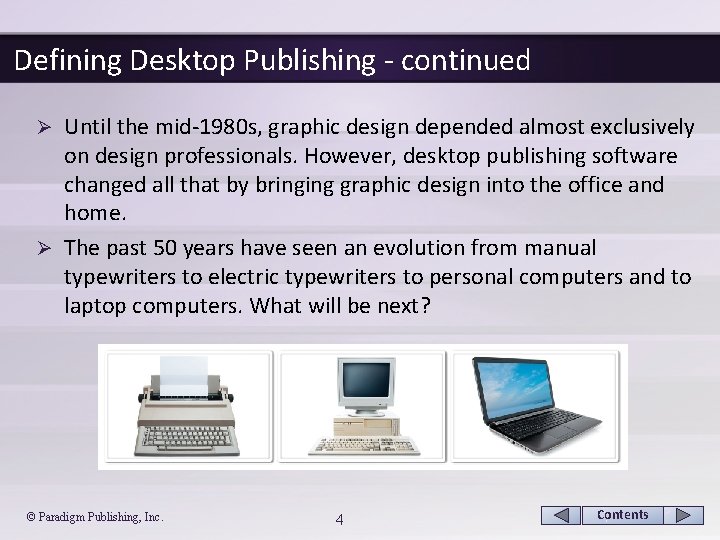 Defining Desktop Publishing - continued

➢ Until the mid-1980s, graphic design depended almost exclusively on design professionals. However, desktop publishing software changed all that by bringing graphic design into the office and home.

➢ The past 50 years have seen an evolution from manual typewriters to electric typewriters to personal computers and to laptop computers. What will be next?

© Paradigm Publishing, Inc.

4

Contents